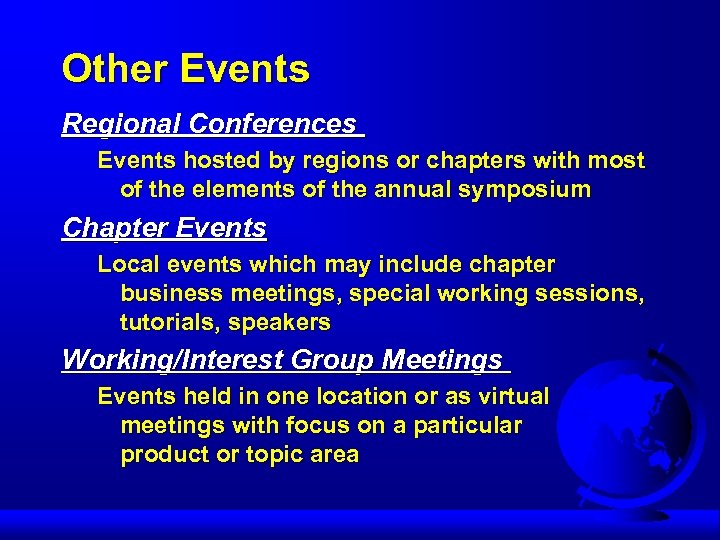 Other Events

Regional Conferences

Events hosted by regions or chapters with most of the elements of the annual symposium

Chapter Events

Local events which may include chapter business meetings, special working sessions, tutorials, speakers

Working/Interest Group Meetings

Events held in one location or as virtual meetings with focus on a particular product or topic area